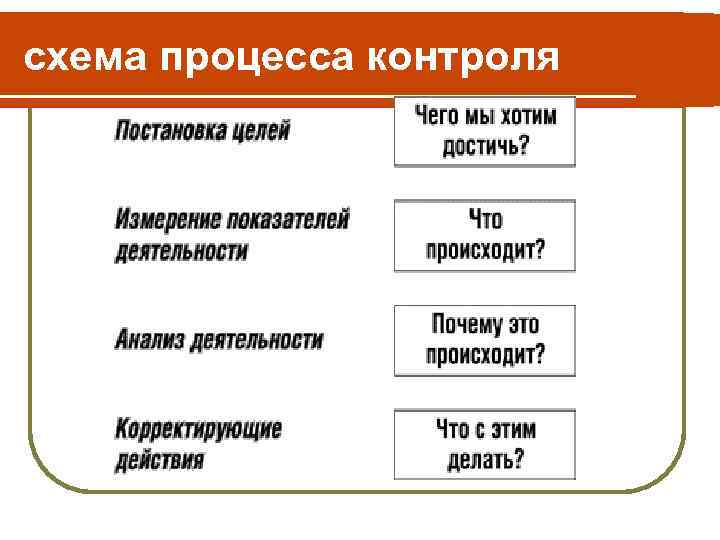 схема процесса контроля

Постановка целей

Чего мы хотим достичь?

Измерение показателей деятельности

Что происходит?

Анализ деятельности

Почему это происходит?

Корректирующие действия

Что с этим делать?